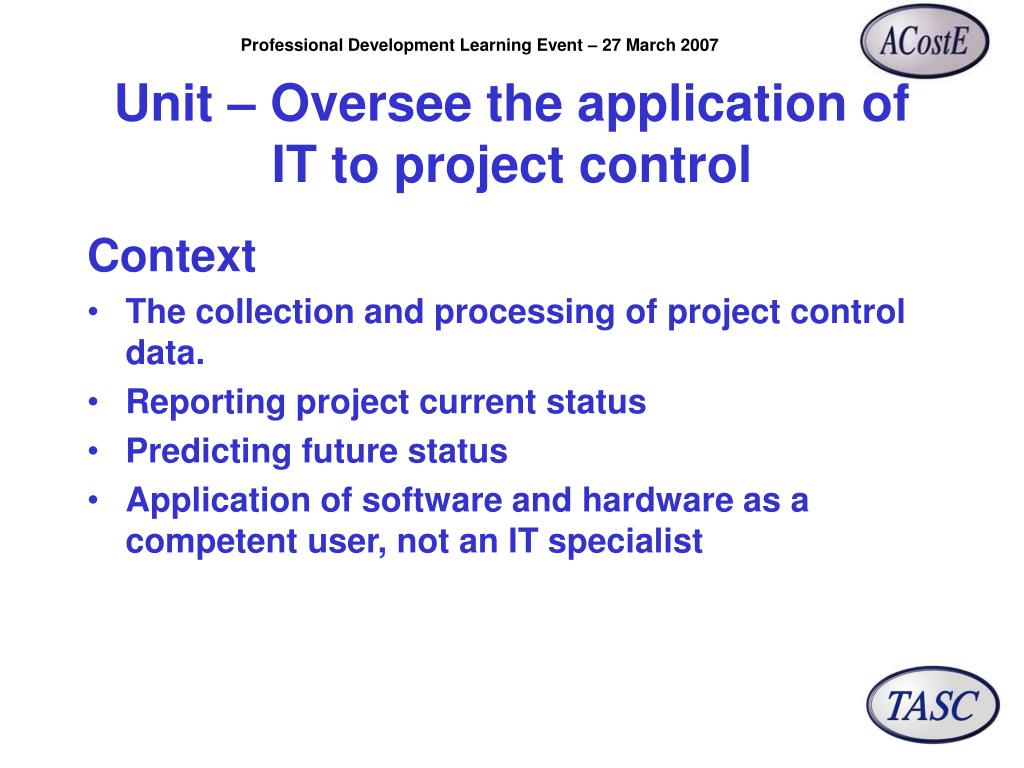 Professional Development Learning Event – 27 March 2007

ACostE

Unit – Oversee the application of IT to project control

Context

• The collection and processing of project control data.
• Reporting project current status
• Predicting future status
• Application of software and hardware as a competent user, not an IT specialist

TASC